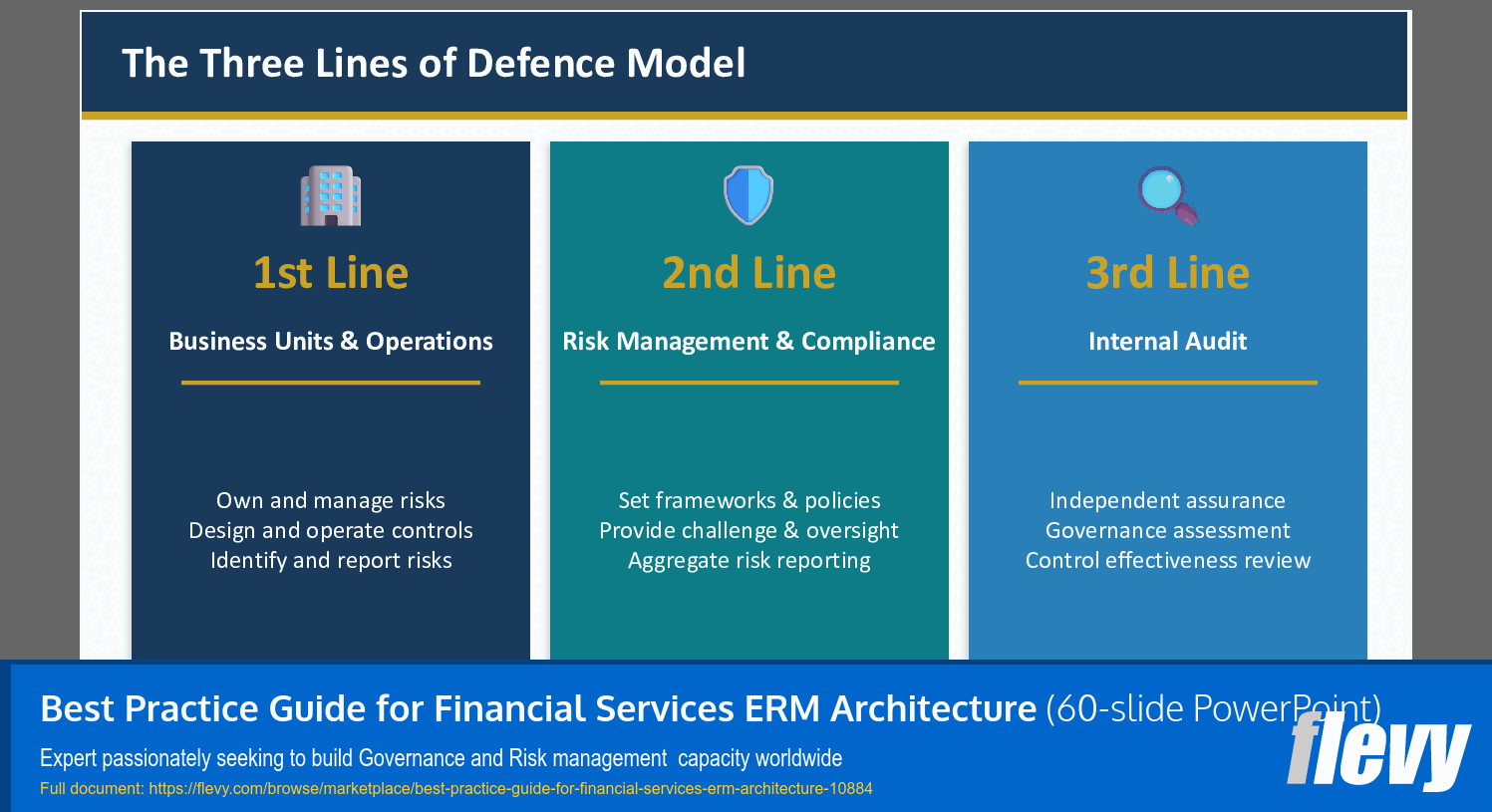 The Three Lines of Defence Model

1st Line

Business Units & Operations

Own and manage risks
Design and operate controls
Identify and report risks

2nd Line

Risk Management & Compliance

Set frameworks & policies
Provide challenge & oversight
Aggregate risk reporting

3rd Line

Internal Audit

Independent assurance
Governance assessment
Control effectiveness review

Best Practice Guide for Financial Services ERM Architecture (60-slide PowerPoint)

Expert passionately seeking to build Governance and Risk management capacity worldwide

Full document: https://flevy.com/browse/marketplace/best-practice-guide-for-financial-services-erm-architecture-10884

flevy